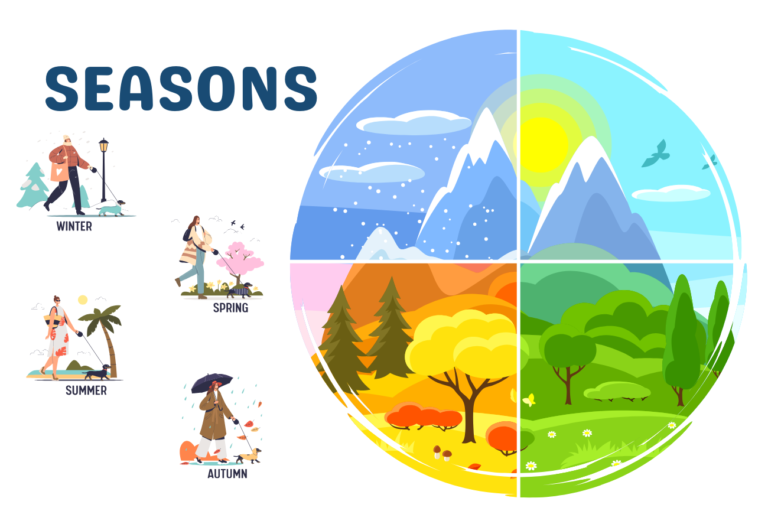 SEASONS

WINTER

SPRING

SUMMER

AUTUMN